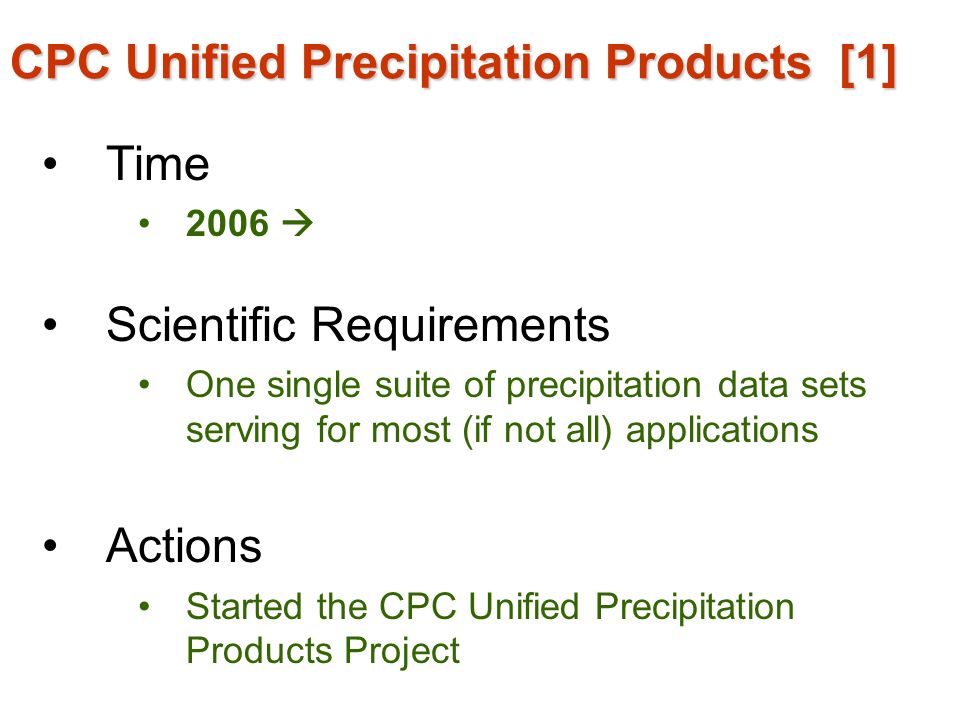 CPC Unified Precipitation Products [1]

• Time
  • 2006 →

• Scientific Requirements
  • One single suite of precipitation data sets serving for most (if not all) applications

• Actions
  • Started the CPC Unified Precipitation Products Project